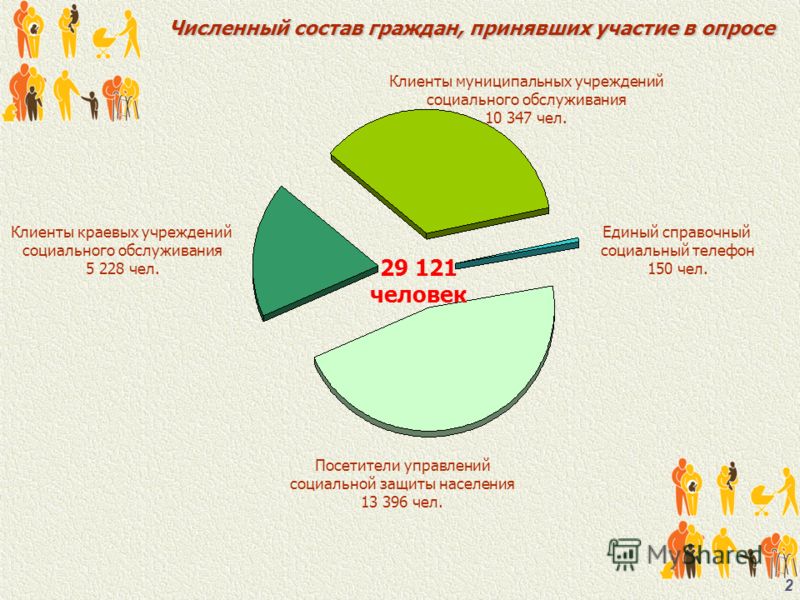 Численный состав граждан, принявших участие в опросе

Клиенты муниципальных учреждений социального обслуживания 10 347 чел.

Клиенты краевых учреждений социального обслуживания 5 228 чел.

29 121 человек

Единый справочный социальный телефон 150 чел.

Посетители управлений социальной защиты населения 13 396 чел.

MyShared

2